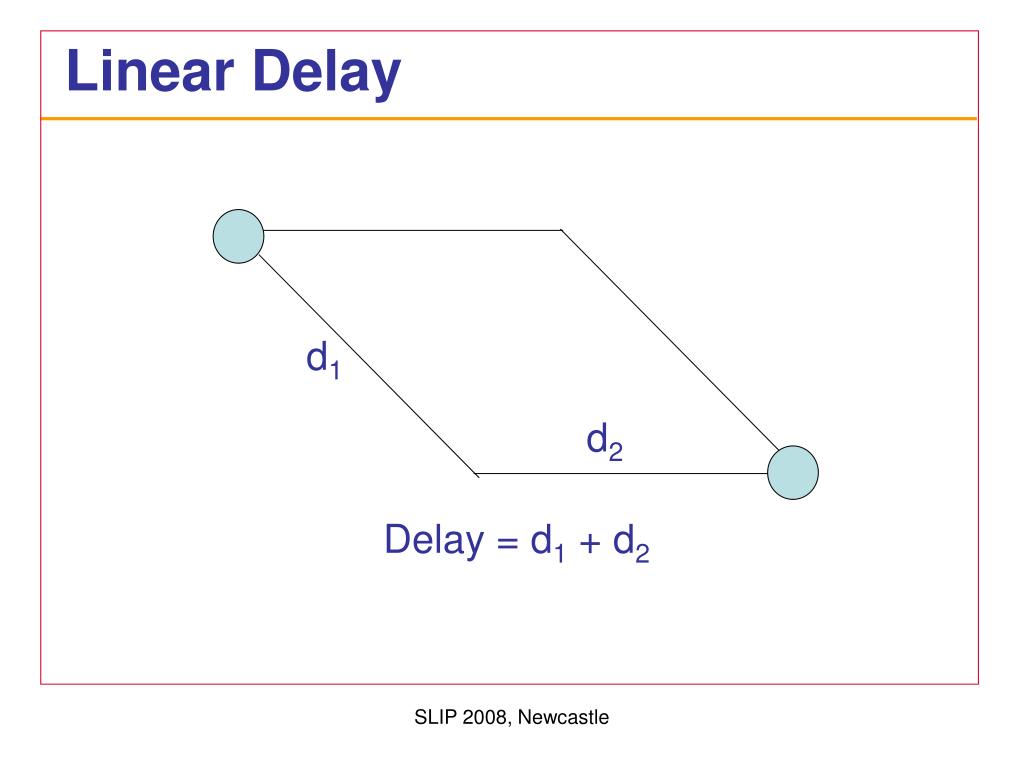 Linear Delay

$d_1$

$d_2$

Delay = $d_1 + d_2$

SLIP 2008, Newcastle